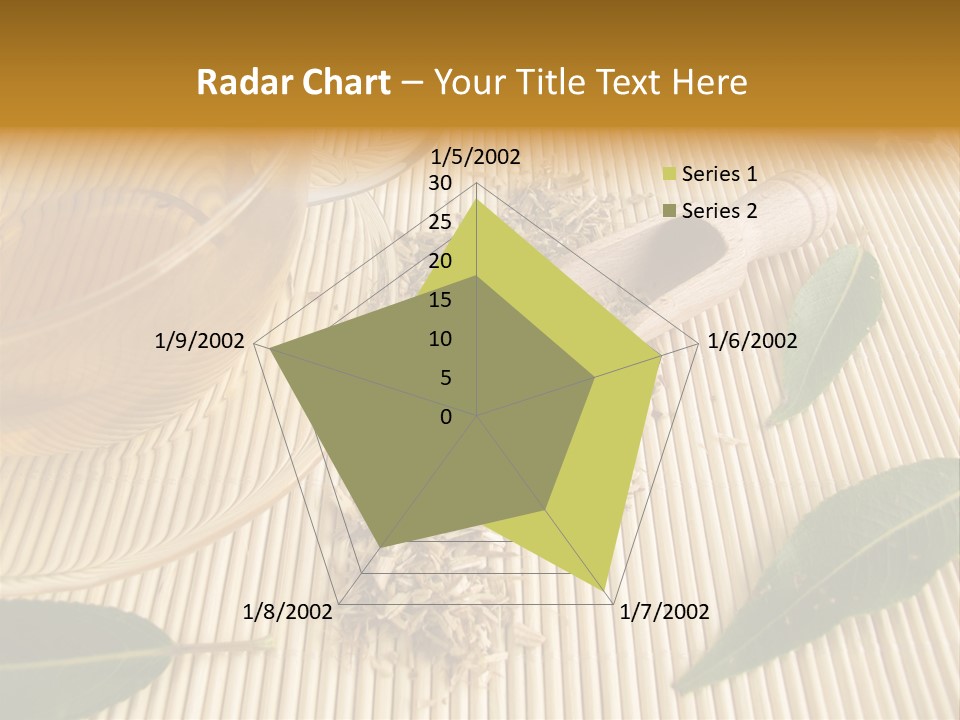 Radar Chart – Your Title Text Here

1/5/2002
30
25
20
15
10
5
0
1/6/2002
1/7/2002
1/8/2002
1/9/2002

Series 1
Series 2